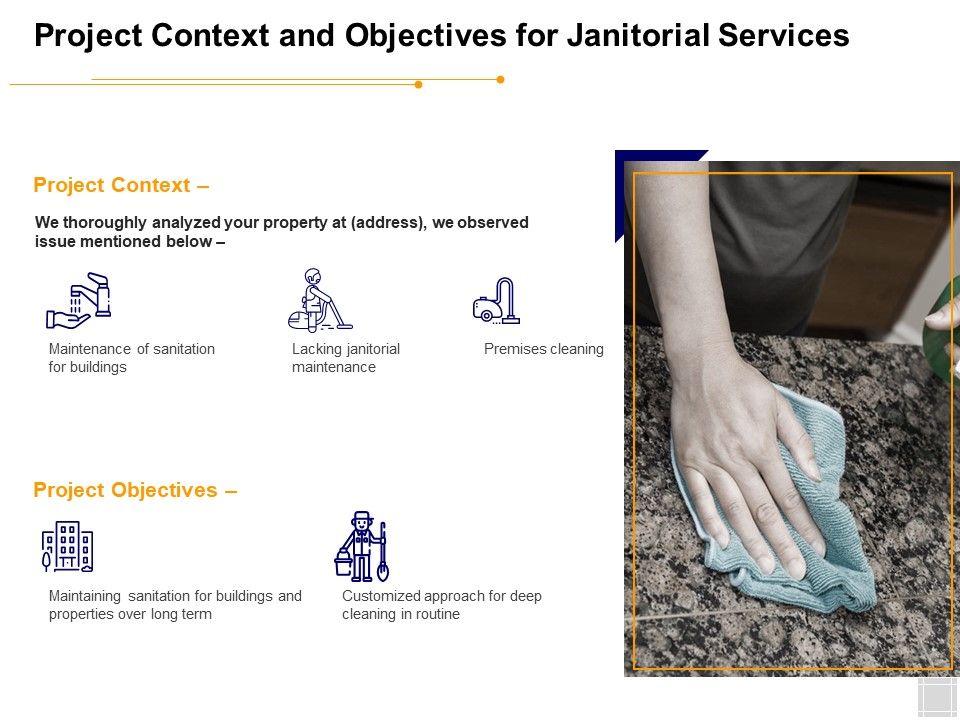 Project Context and Objectives for Janitorial Services

Project Context –

We thoroughly analyzed your property at (address), we observed issue mentioned below –

Maintenance of sanitation for buildings

Lacking janitorial maintenance

Premises cleaning

Project Objectives –

Maintaining sanitation for buildings and properties over long term

Customized approach for deep cleaning in routine